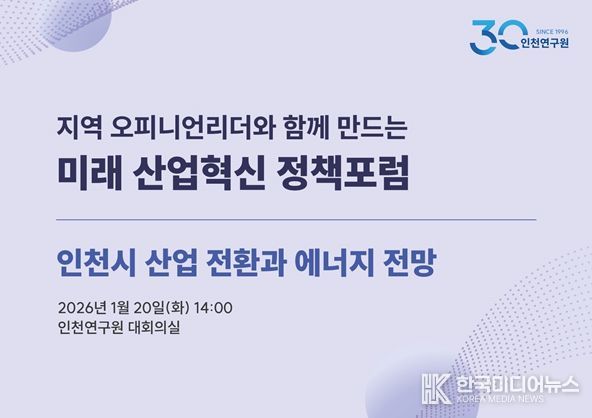 30 SINCE 1996 인천연구원

지역 오피니언리더와 함께 만드는

미래 산업혁신 정책포럼

인천시 산업 전환과 에너지 전망

2026년 1월 20일(화) 14:00
인천연구원 대회의실

HK 한국미디어뉴스 KOREA MEDIA NEWS